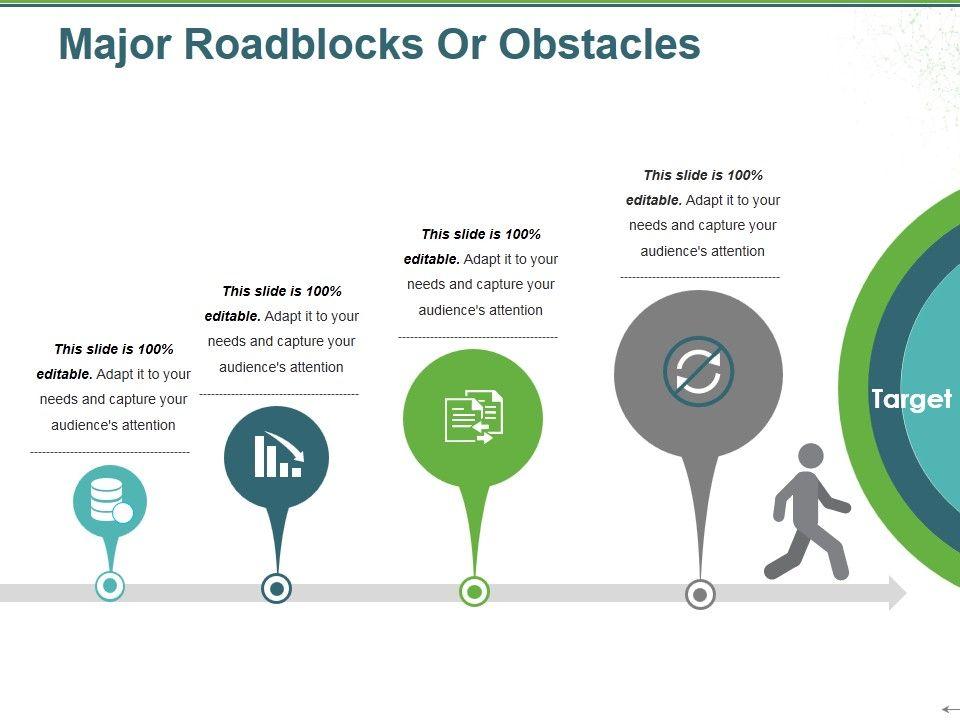 Major Roadblocks Or Obstacles

This slide is 100% editable. Adapt it to your needs and capture your audience's attention

This slide is 100% editable. Adapt it to your needs and capture your audience's attention

This slide is 100% editable. Adapt it to your needs and capture your audience's attention

This slide is 100% editable. Adapt it to your needs and capture your audience's attention

Target